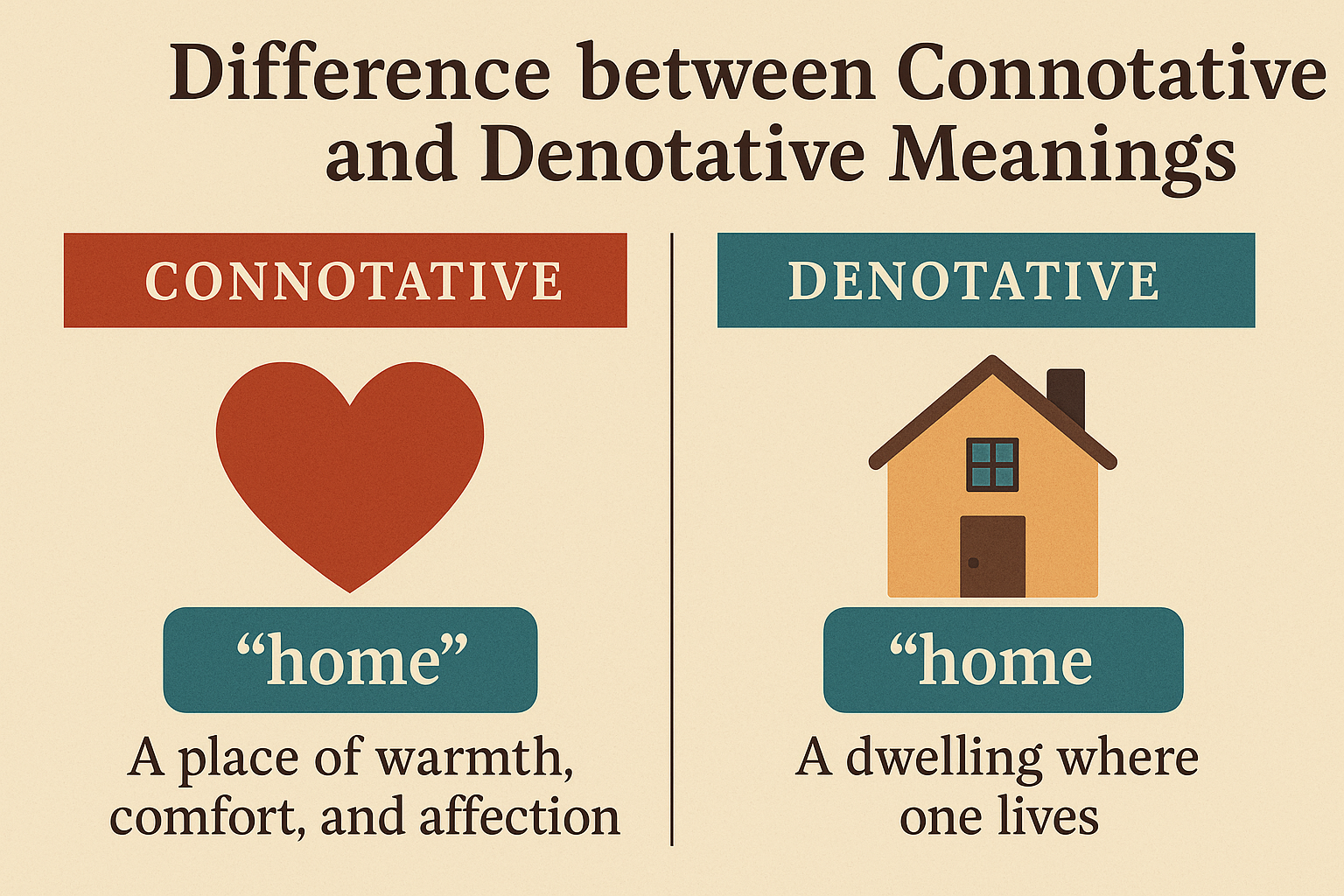 Difference between Connotative and Denotative Meanings

CONNOTATIVE

“home”

A place of warmth, comfort, and affection

DENOTATIVE

“home

A dwelling where one lives